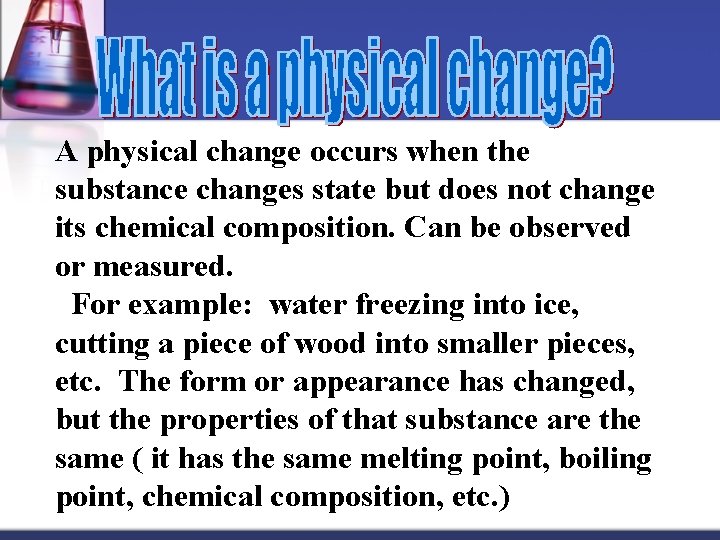 What is a physical change?

A physical change occurs when the substance changes state but does not change its chemical composition. Can be observed or measured.

For example: water freezing into ice, cutting a piece of wood into smaller pieces, etc. The form or appearance has changed, but the properties of that substance are the same ( it has the same melting point, boiling point, chemical composition, etc.)